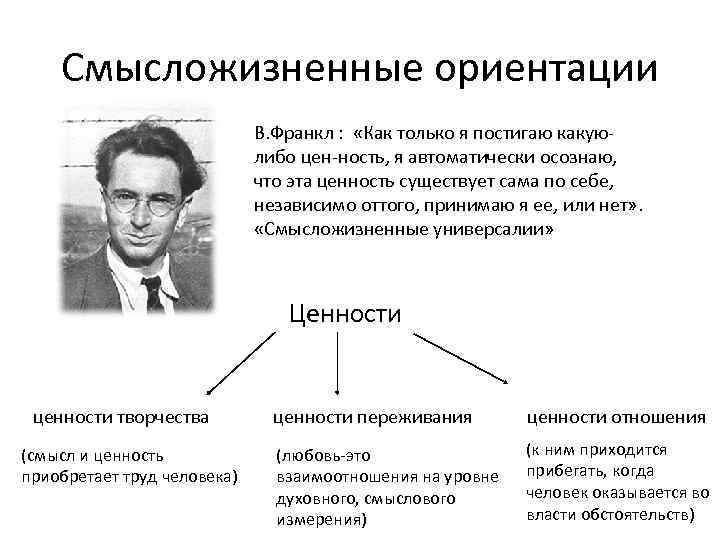 Смысложизненные ориентации

В.Франкл : «Как только я постигаю какую-либо цен-ность, я автоматически осознаю, что эта ценность существует сама по себе, независимо оттого, принимаю я ее, или нет». «Смысложизненные универсалии»

Ценности

ценности творчества

(смысл и ценность приобретает труд человека)

ценности переживания

(любовь-это взаимоотношения на уровне духовного, смыслового измерения)

ценности отношения

(к ним приходится прибегать, когда человек оказывается во власти обстоятельств)